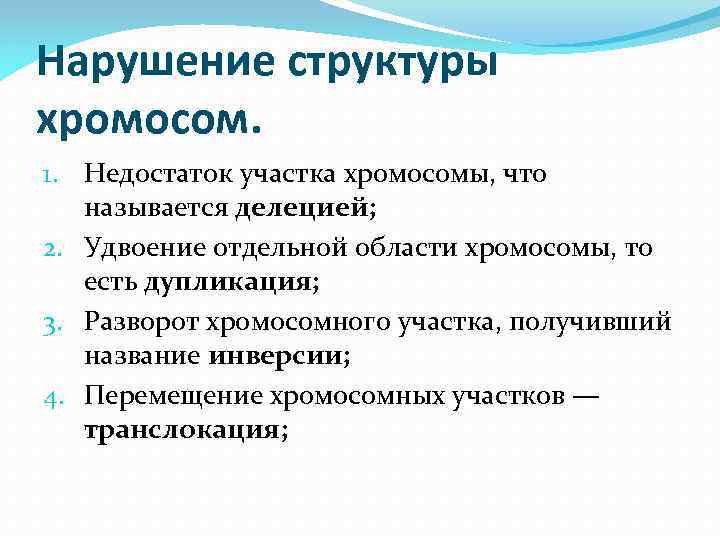 Нарушение структуры хромосом.

1. Недостаток участка хромосомы, что называется делецией;
2. Удвоение отдельной области хромосомы, то есть дупликация;
3. Разворот хромосомного участка, получивший название инверсии;
4. Перемещение хромосомных участков — транслокация;